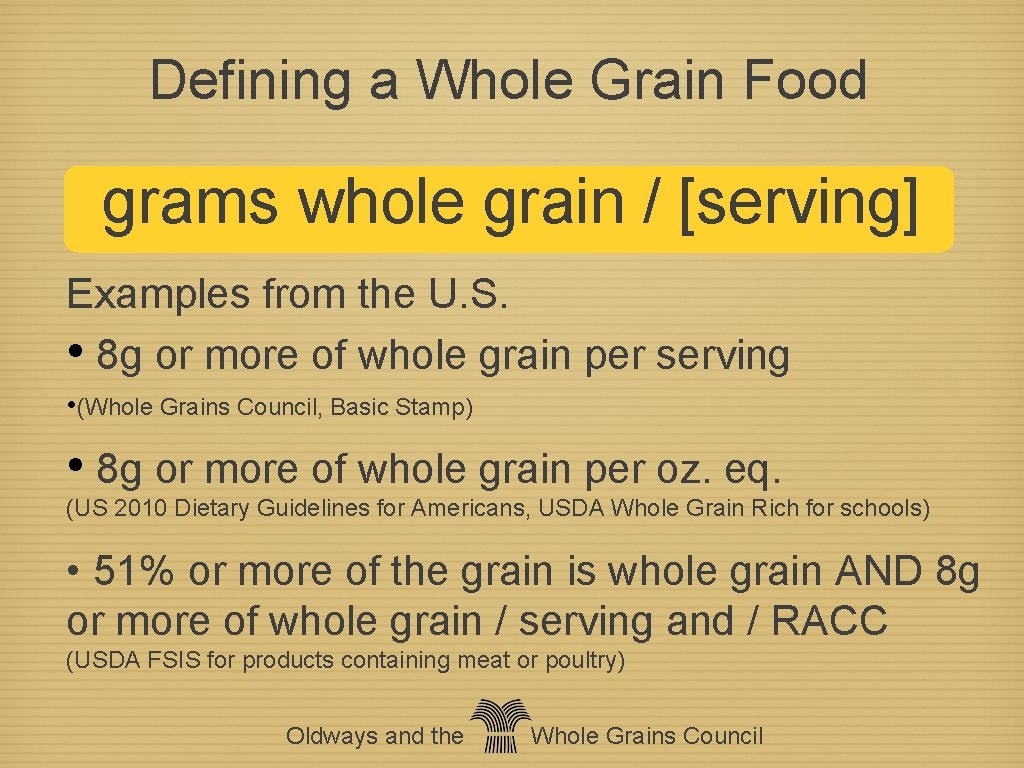 Defining a Whole Grain Food

grams whole grain / [serving]

Examples from the U.S.

• 8g or more of whole grain per serving

•(Whole Grains Council, Basic Stamp)

• 8g or more of whole grain per oz. eq.

(US 2010 Dietary Guidelines for Americans, USDA Whole Grain Rich for schools)

• 51% or more of the grain is whole grain AND 8g or more of whole grain / serving and / RACC

(USDA FSIS for products containing meat or poultry)

Oldways and the Whole Grains Council